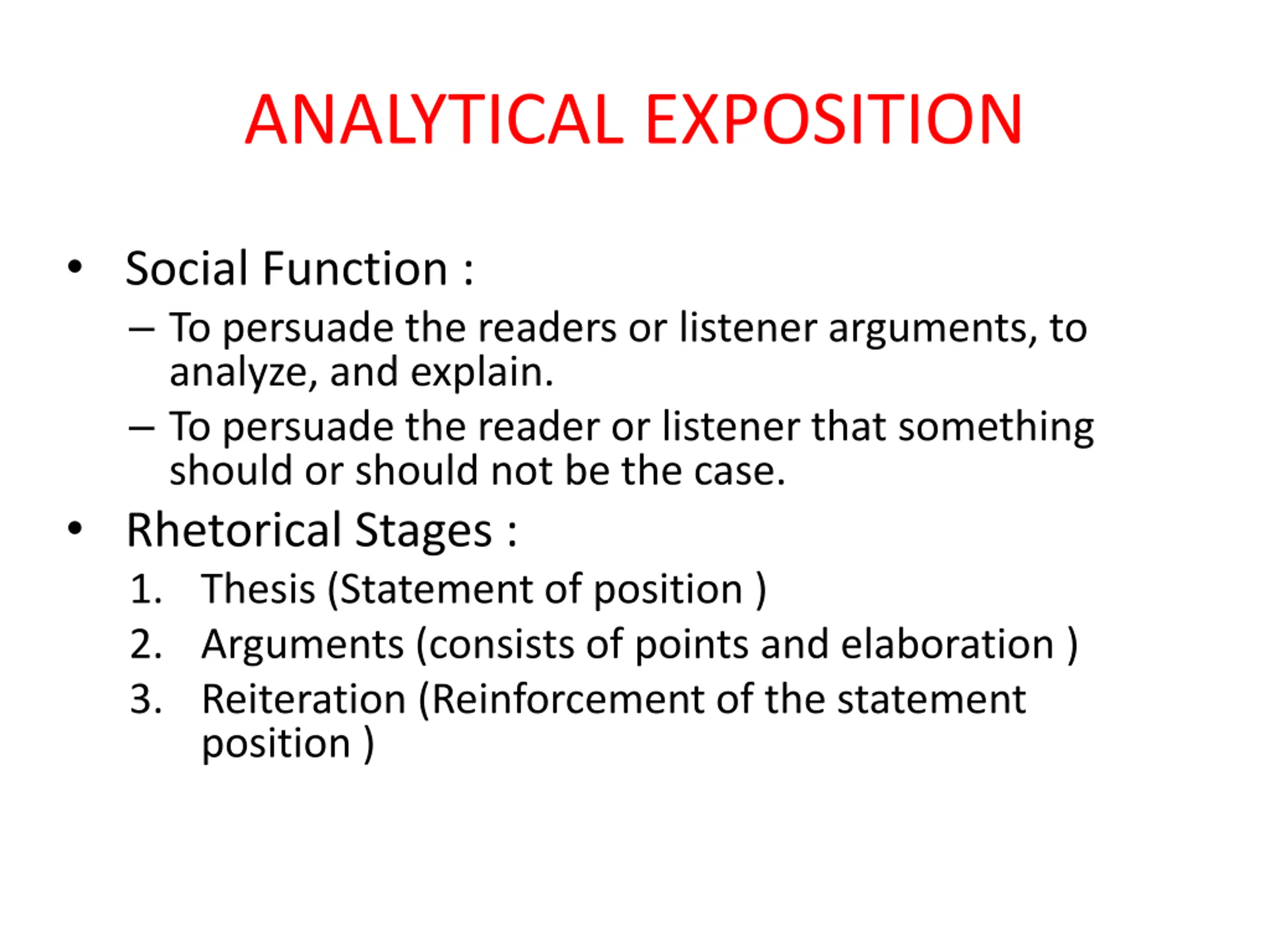 ANALYTICAL EXPOSITION

• Social Function :
– To persuade the readers or listener arguments, to analyze, and explain.
– To persuade the reader or listener that something should or should not be the case.
• Rhetorical Stages :
1. Thesis (Statement of position )
2. Arguments (consists of points and elaboration )
3. Reiteration (Reinforcement of the statement position )